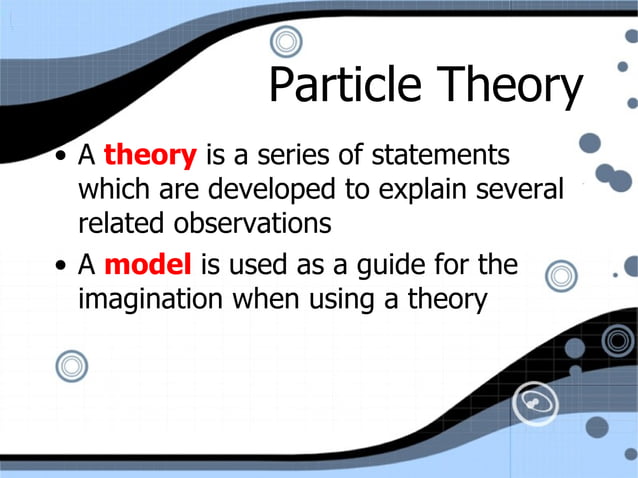 Particle Theory

• A theory is a series of statements which are developed to explain several related observations

• A model is used as a guide for the imagination when using a theory